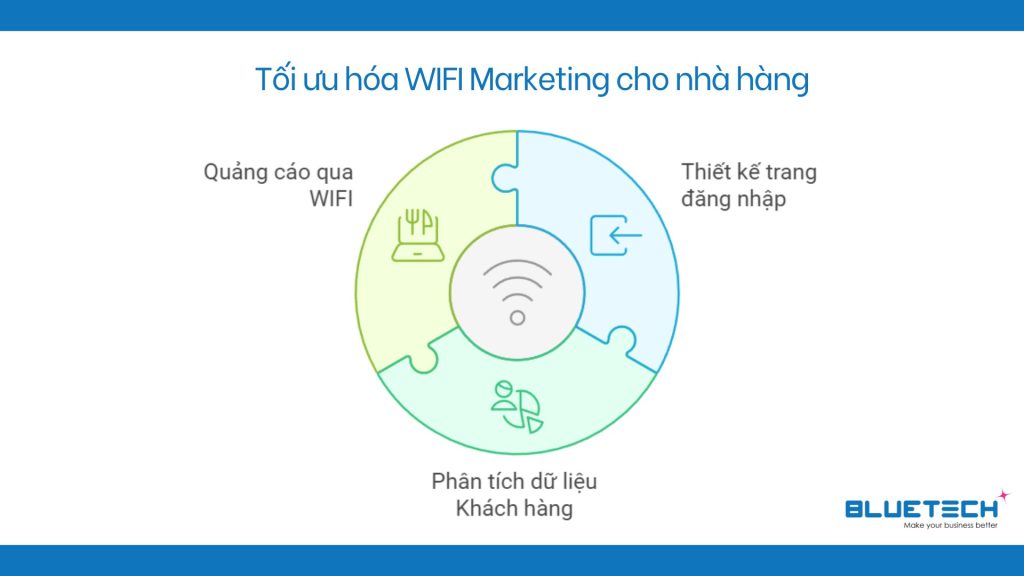 Tối ưu hóa WIFI Marketing cho nhà hàng

Quảng cáo qua WIFI

Thiết kế trang đăng nhập

Phân tích dữ liệu Khách hàng

BLUETECH
Make your business better